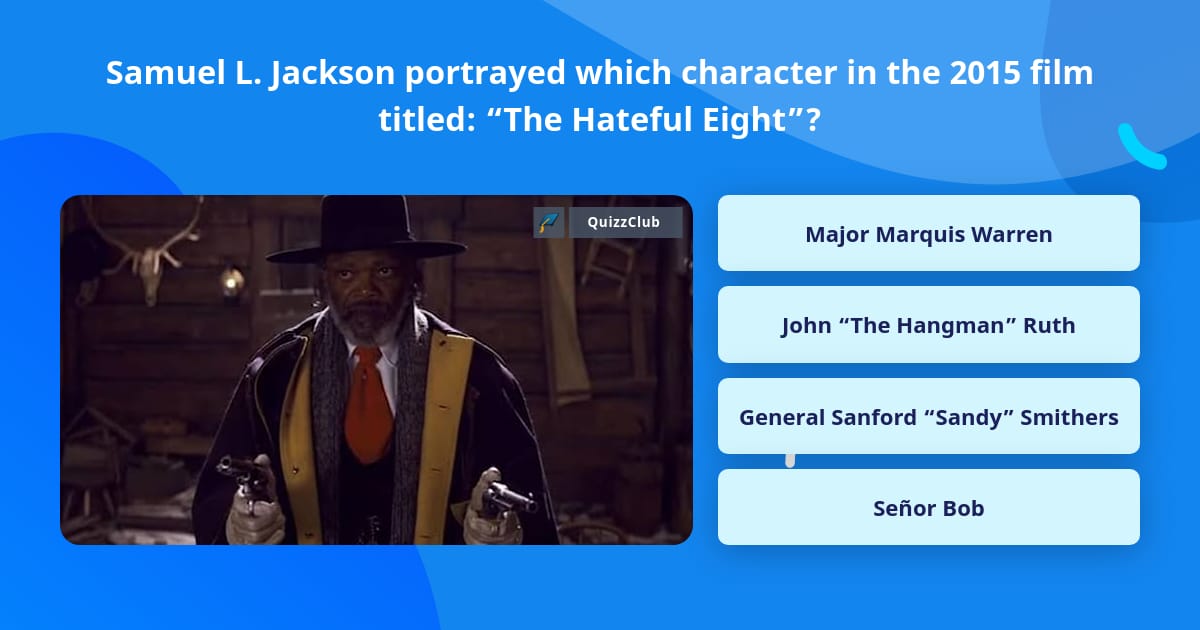 Samuel L. Jackson portrayed which character in the 2015 film titled: “The Hateful Eight”?

QuizzClub

Major Marquis Warren

John “The Hangman” Ruth

General Sanford “Sandy” Smithers

Señor Bob